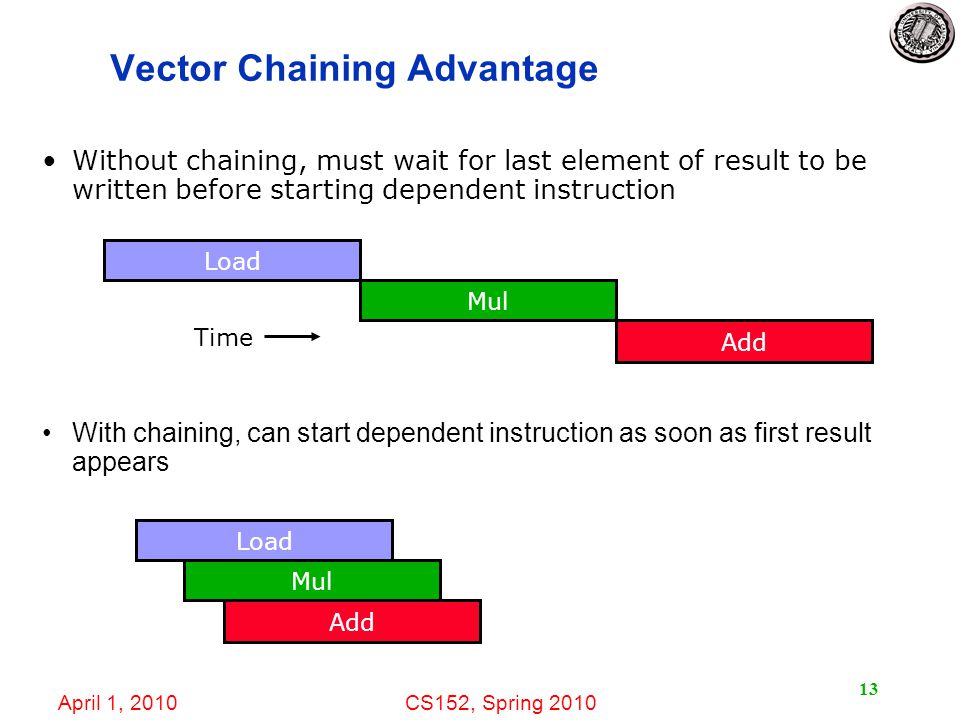 Vector Chaining Advantage

• Without chaining, must wait for last element of result to be written before starting dependent instruction

Load

Mul

Time

Add

• With chaining, can start dependent instruction as soon as first result appears

Load

Mul

Add

April 1, 2010

CS152, Spring 2010

13